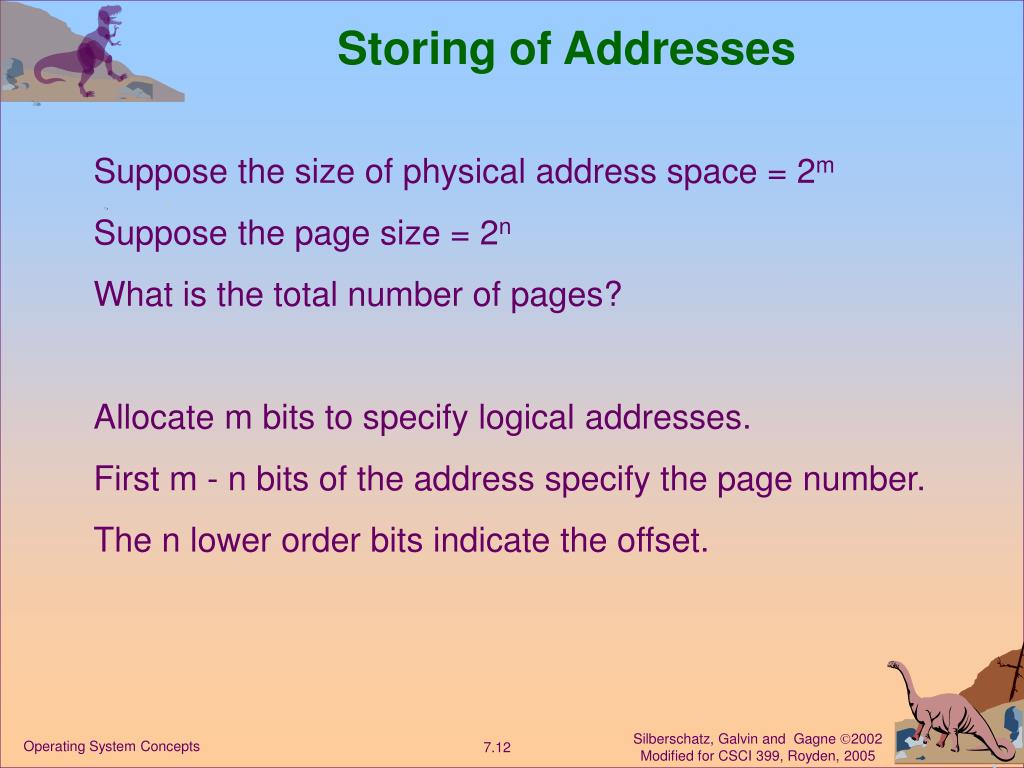 Storing of Addresses

Suppose the size of physical address space = $2^m$

Suppose the page size = $2^n$

What is the total number of pages?

Allocate m bits to specify logical addresses.

First m - n bits of the address specify the page number.

The n lower order bits indicate the offset.

Operating System Concepts

7.12

Silberschatz, Galvin and Gagne ©2002
Modified for CSCI 399, Royden, 2005